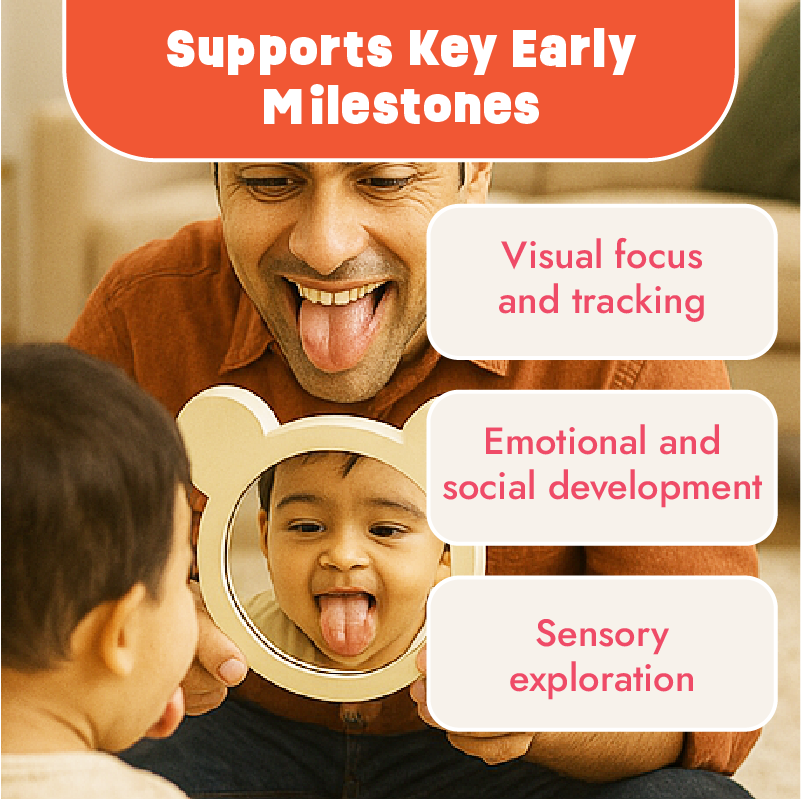 Supports Key Early Milestones

Visual focus and tracking

Emotional and social development

Sensory exploration